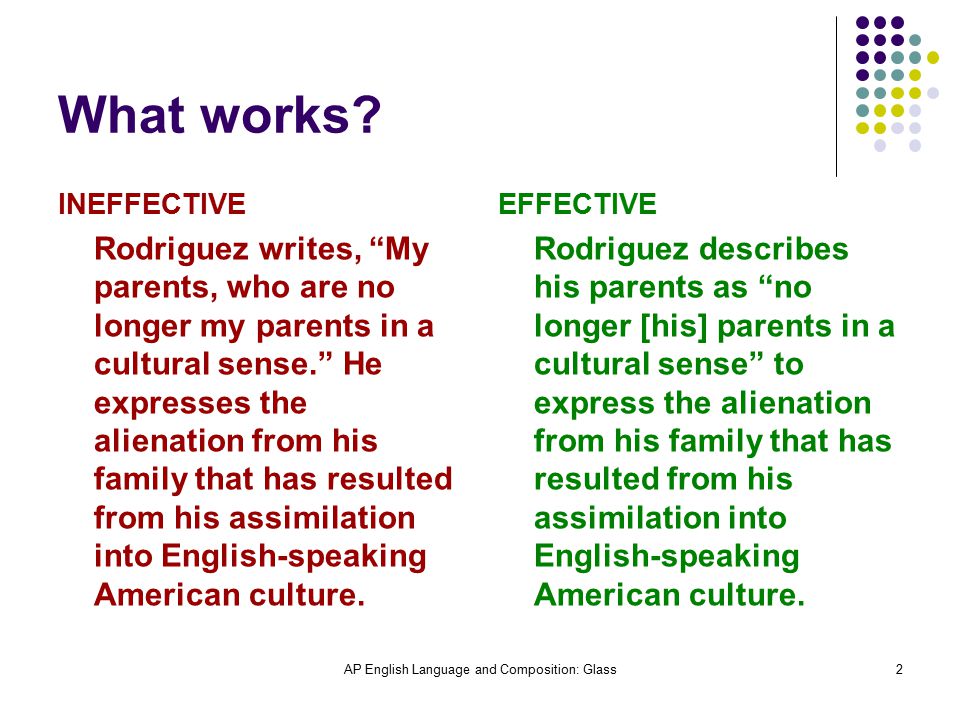 What works?

INEFFECTIVE

Rodriguez writes, “My parents, who are no longer my parents in a cultural sense.” He expresses the alienation from his family that has resulted from his assimilation into English-speaking American culture.

EFFECTIVE

Rodriguez describes his parents as “no longer [his] parents in a cultural sense” to express the alienation from his family that has resulted from his assimilation into English-speaking American culture.

AP English Language and Composition: Glass

2